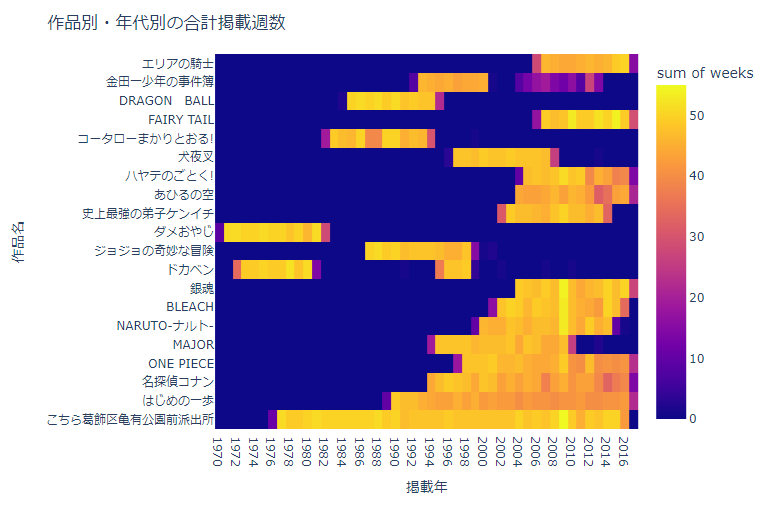 作品別・年代別の合計掲載週数

作品名

エリアの騎士
金田一少年の事件簿
DRAGON BALL
FAIRY TAIL
コータローまかりとおる!
犬夜叉
ハヤテのごとく!
あひるの空
史上最強の弟子ケンイチ
ダメおやじ
ジョジョの奇妙な冒険
ドカベン
銀魂
BLEACH
NARUTO-ナルト-
MAJOR
ONE PIECE
名探偵コナン
はじめの一歩
こちら葛飾区亀有公園前派出所

1970
1972
1974
1976
1978
1980
1982
1984
1986
1988
1990
1992
1994
1996
1998
2000
2002
2004
2006
2008
2010
2012
2014
2016

掲載年

sum of weeks
50
40
30
20
10
0